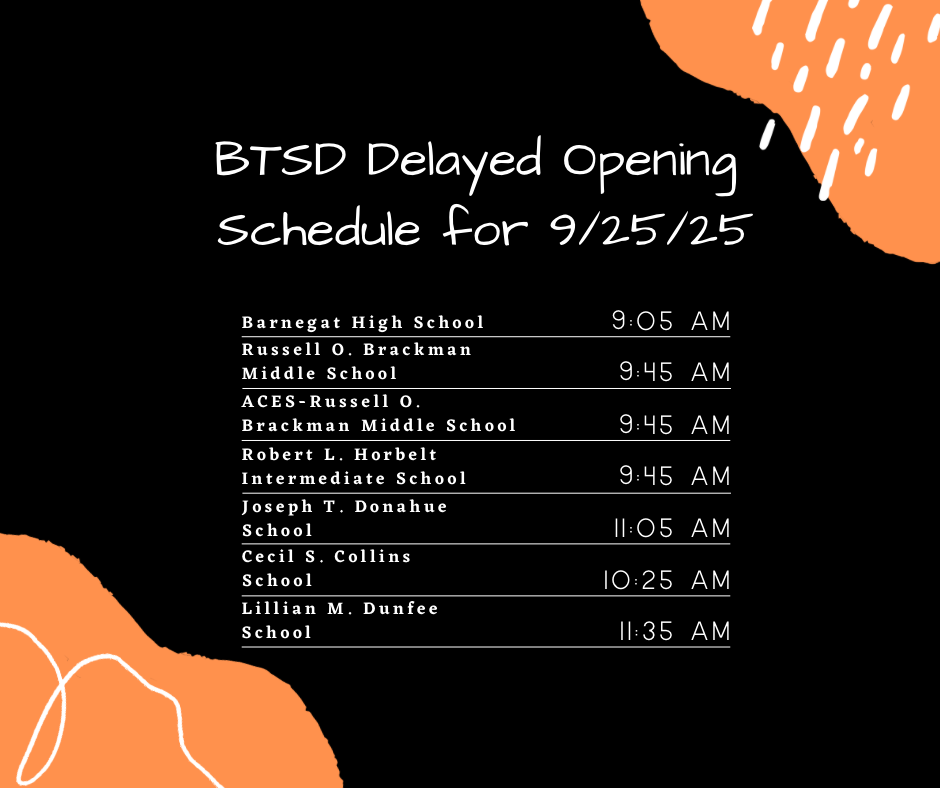 BTSD Delayed Opening Schedule for 9/25/25

| | |
|---|---|
| Barnegat High School | 9:05 AM |
| Russell O. Brackman Middle School | 9:45 AM |
| ACES-Russell O. Brackman Middle School | 9:45 AM |
| Robert L. Horbelt Intermediate School | 9:45 AM |
| Joseph T. Donahue School | 11:05 AM |
| Cecil S. Collins School | 10:25 AM |
| Lillian M. Dunfee School | 11:35 AM |